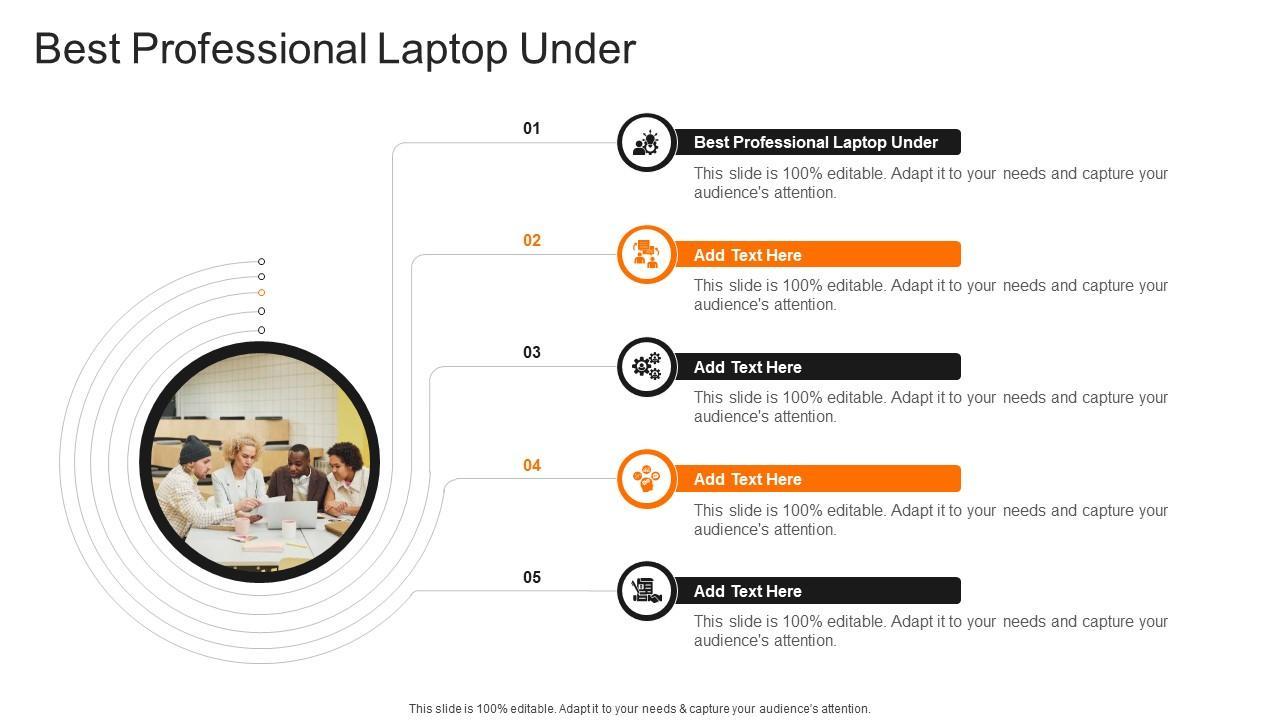 Best Professional Laptop Under

01

Best Professional Laptop Under

This slide is 100% editable. Adapt it to your needs and capture your audience's attention.

02

Add Text Here

This slide is 100% editable. Adapt it to your needs and capture your audience's attention.

03

Add Text Here

This slide is 100% editable. Adapt it to your needs and capture your audience's attention.

04

Add Text Here

This slide is 100% editable. Adapt it to your needs and capture your audience's attention.

05

Add Text Here

This slide is 100% editable. Adapt it to your needs and capture your audience's attention.

This slide is 100% editable. Adapt it to your needs & capture your audience's attention.